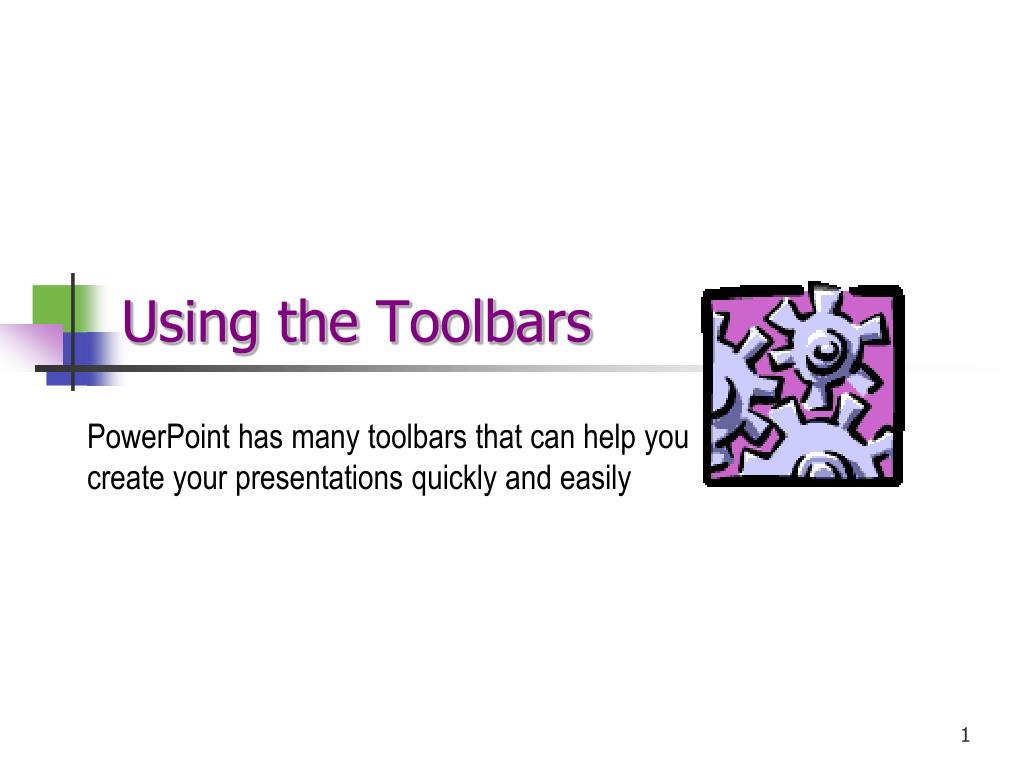 Using the Toolbars

PowerPoint has many toolbars that can help you create your presentations quickly and easily

1